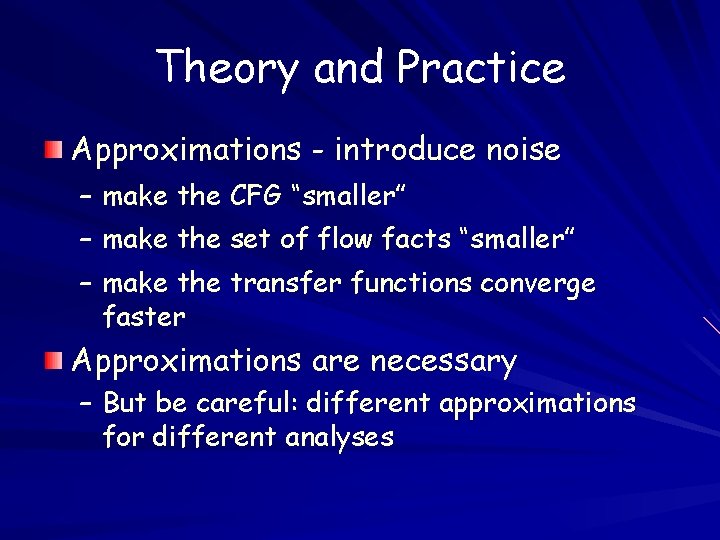 Theory and Practice

Approximations - introduce noise
– make the CFG “smaller”
– make the set of flow facts “smaller”
– make the transfer functions converge faster

Approximations are necessary
– But be careful: different approximations for different analyses